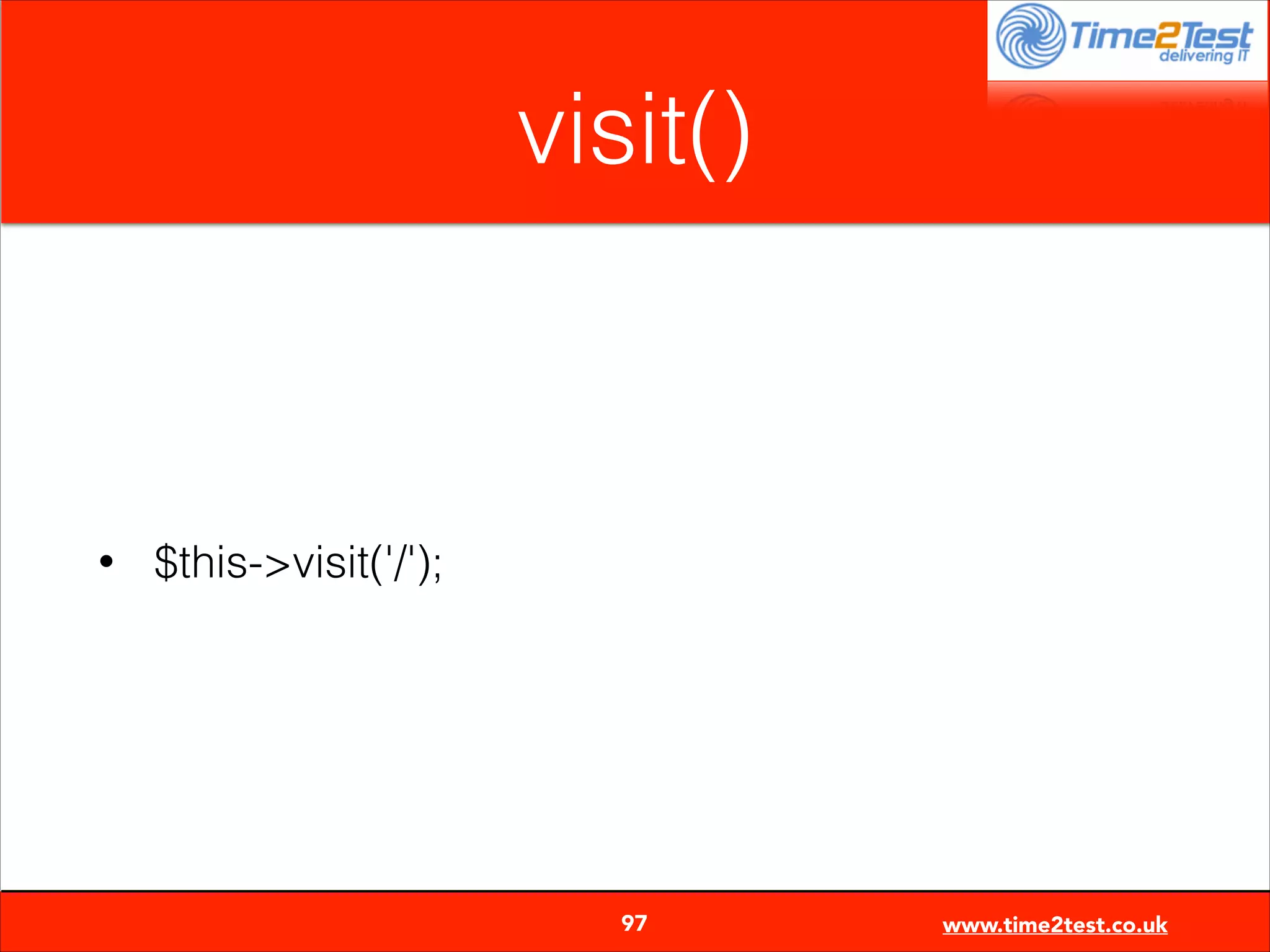 Time2Test
delivering IT

visit()

• $this->visit('/');

97

www.time2test.co.uk